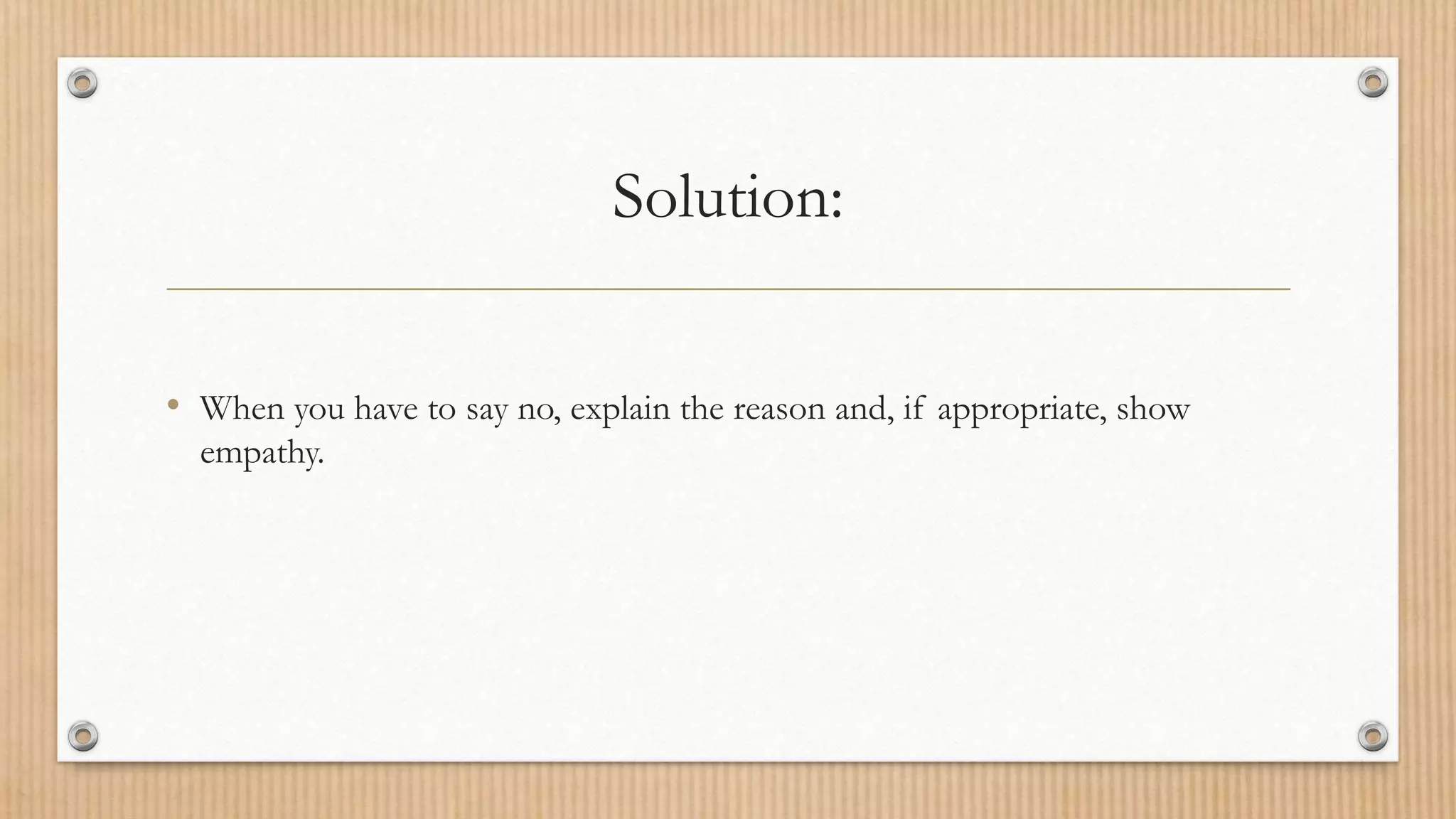 Solution:

• When you have to say no, explain the reason and, if appropriate, show empathy.